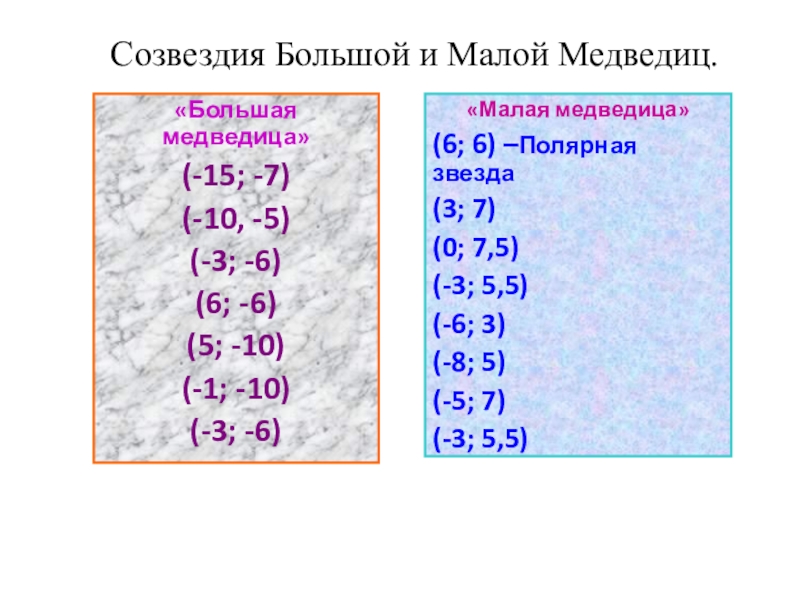 Созвездия Большой и Малой Медведиц.

«Большая медведица»

(-15; -7)

(-10, -5)

(-3; -6)

(6; -6)

(5; -10)

(-1; -10)

(-3; -6)

«Малая медведица»

(6; 6) –Полярная звезда

(3; 7)

(0; 7,5)

(-3; 5,5)

(-6; 3)

(-8; 5)

(-5; 7)

(-3; 5,5)